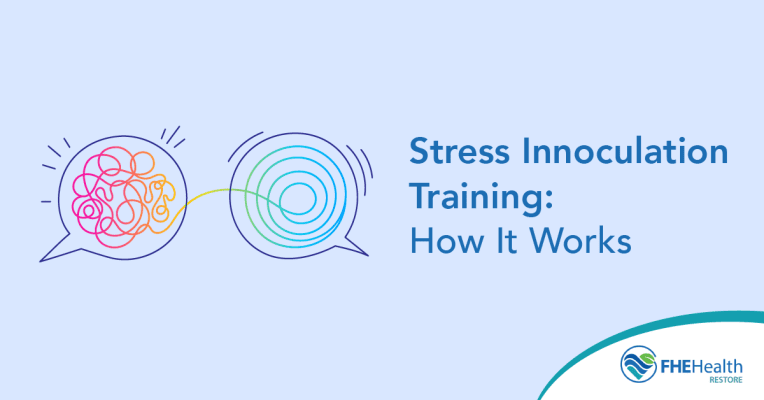 Stress Innoculation Training:
How It Works

FHEHealth
RESTORE